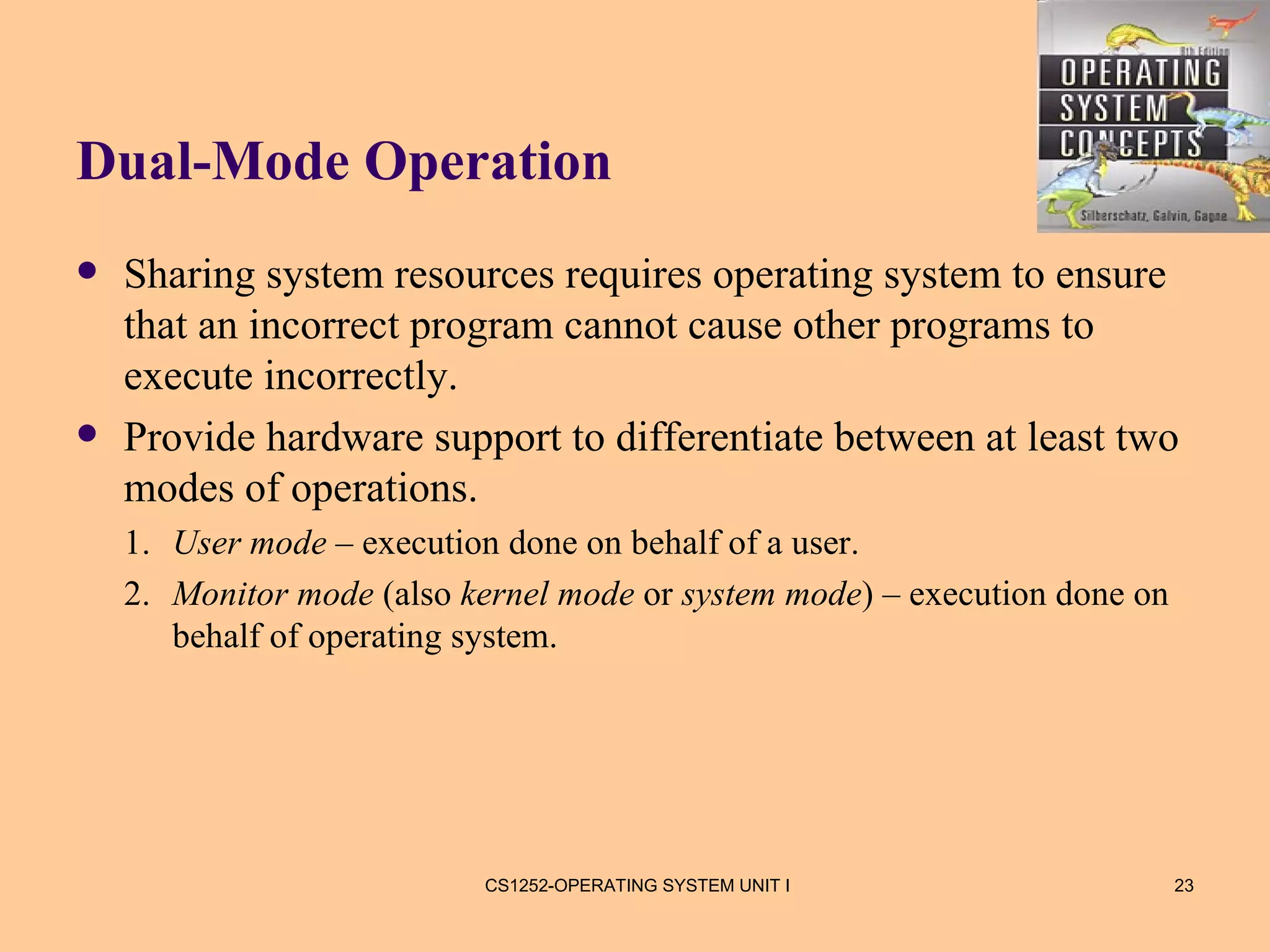 8th Edition
OPERATING SYSTEM CONCEPTS
Silberschatz, Galvin, Gagne

Dual-Mode Operation

• Sharing system resources requires operating system to ensure that an incorrect program cannot cause other programs to execute incorrectly.
• Provide hardware support to differentiate between at least two modes of operations.
1. User mode – execution done on behalf of a user.
2. Monitor mode (also kernel mode or system mode) – execution done on behalf of operating system.

CS1252-OPERATING SYSTEM UNIT I

23